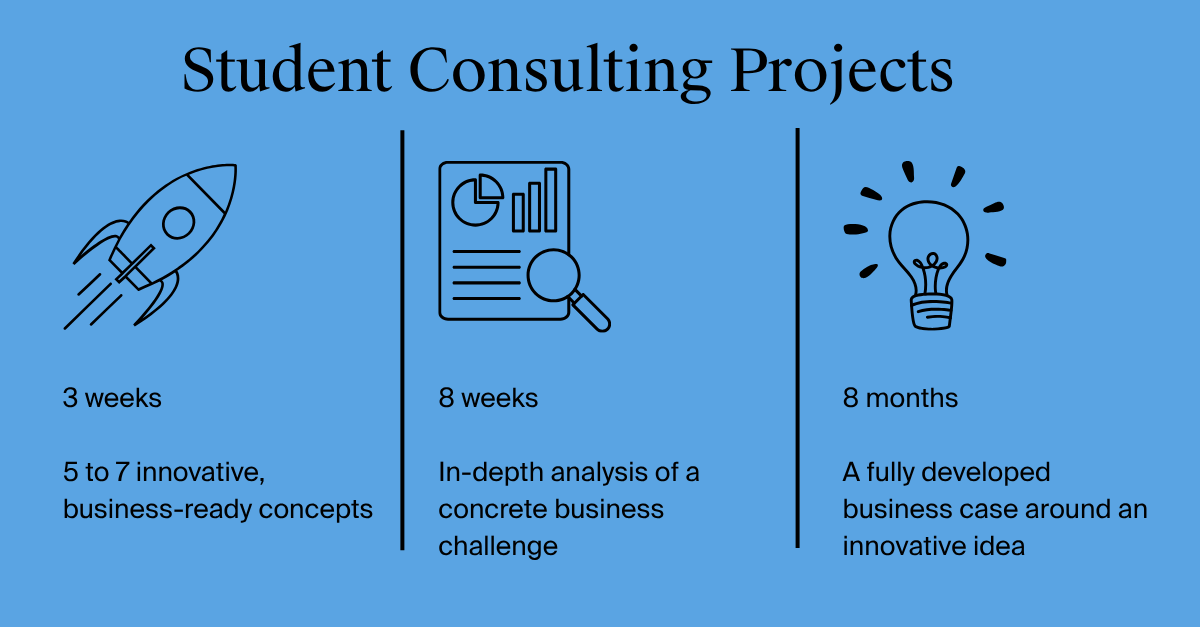 Student Consulting Projects

3 weeks

5 to 7 innovative, business-ready concepts

8 weeks

In-depth analysis of a concrete business challenge

8 months

A fully developed business case around an innovative idea